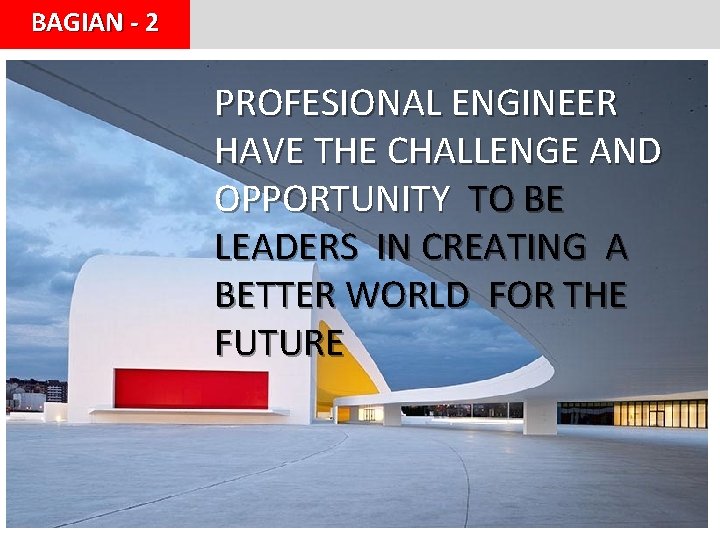 BAGIAN - 2

PROFESIONAL ENGINEER HAVE THE CHALLENGE AND OPPORTUNITY TO BE LEADERS IN CREATING A BETTER WORLD FOR THE FUTURE